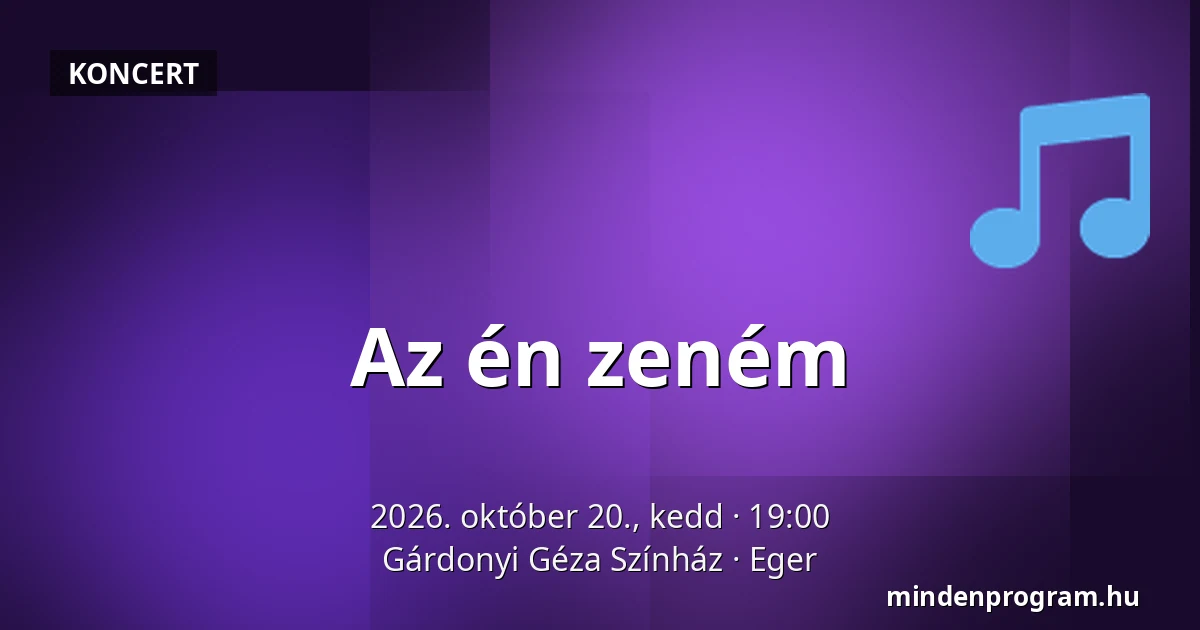 KONCERT

Az én zeném

2026. október 20., kedd · 19:00
Gárdonyi Géza Színház · Eger

mindenprogram.hu